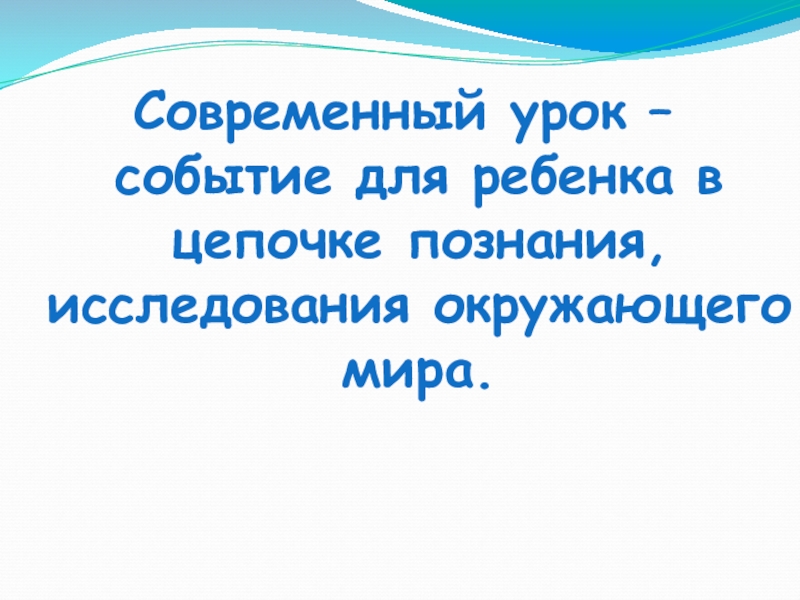 Современный урок – событие для ребенка в цепочке познания, исследования окружающего мира.